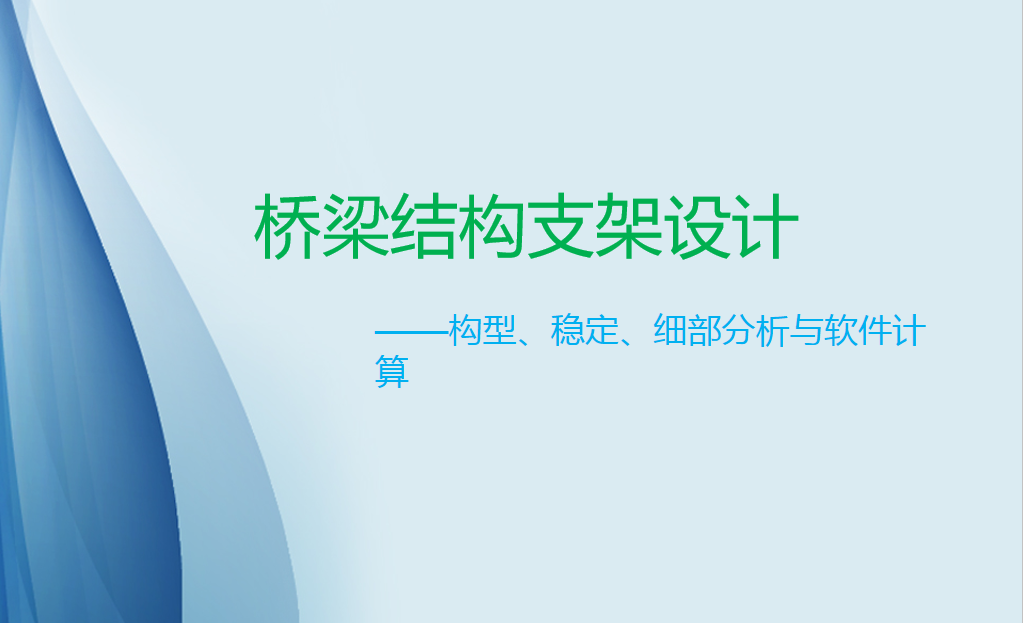 桥梁结构支架设计

——构型、稳定、细部分析与软件计算